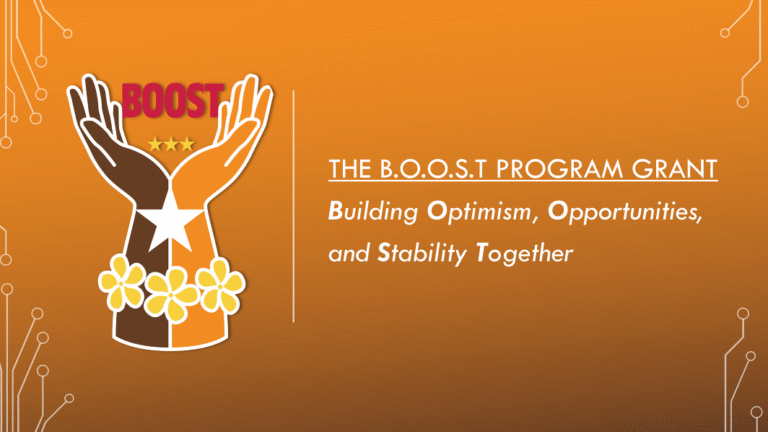 BOOST

THE B.O.O.S.T PROGRAM GRANT

Building Optimism, Opportunities, and Stability Together